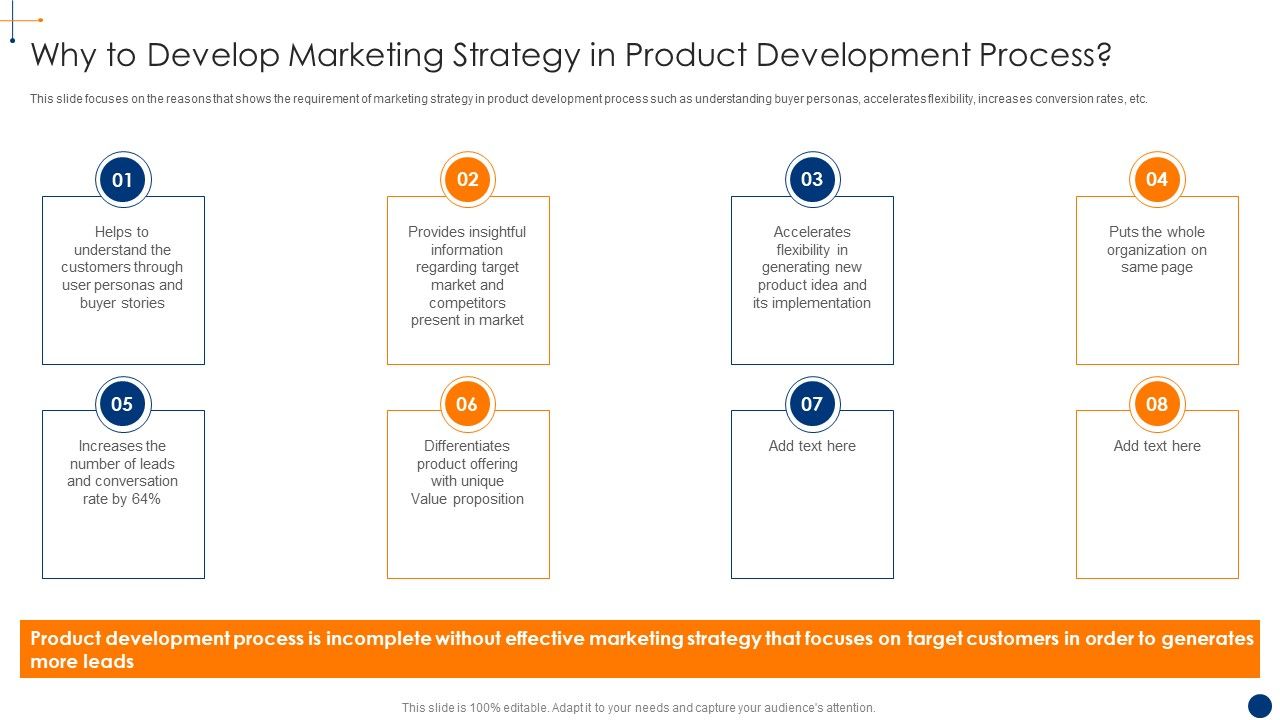 Why to Develop Marketing Strategy in Product Development Process?

This slide focuses on the reasons that shows the requirement of marketing strategy in product development process such as understanding buyer personas, accelerates flexibility, increases conversion rates, etc.

01

Helps to understand the customers through user personas and buyer stories

02

Provides insightful information regarding target market and competitors present in market

03

Accelerates flexibility in generating new product idea and its implementation

04

Puts the whole organization on same page

05

Increases the number of leads and conversation rate by 64%

06

Differentiates product offering with unique Value proposition

07

Add text here

08

Add text here

Product development process is incomplete without effective marketing strategy that focuses on target customers in order to generates more leads

This slide is 100% editable. Adapt it to your needs and capture your audience's attention.